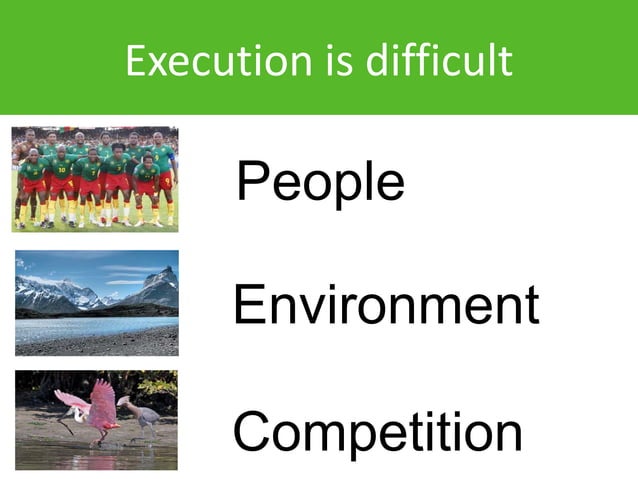 Execution is difficult

People

Environment

Competition